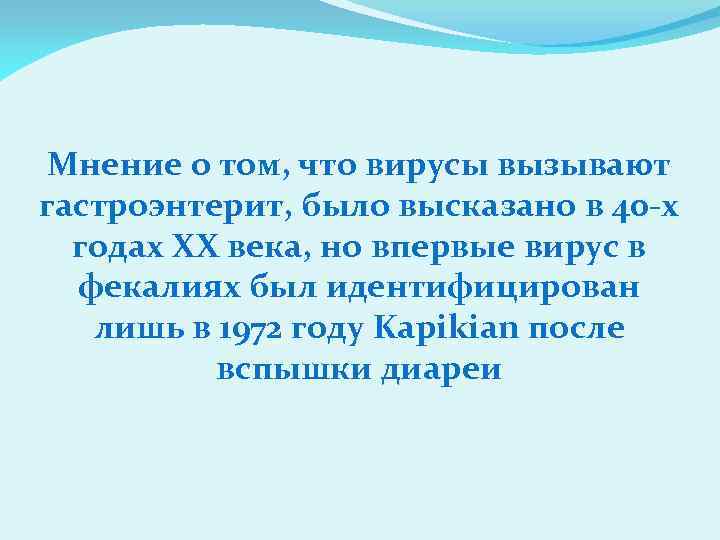 Мнение о том, что вирусы вызывают гастроэнтерит, было высказано в 40-х годах XX века, но впервые вирус в фекалиях был идентифицирован лишь в 1972 году Kapikian после вспышки диареи